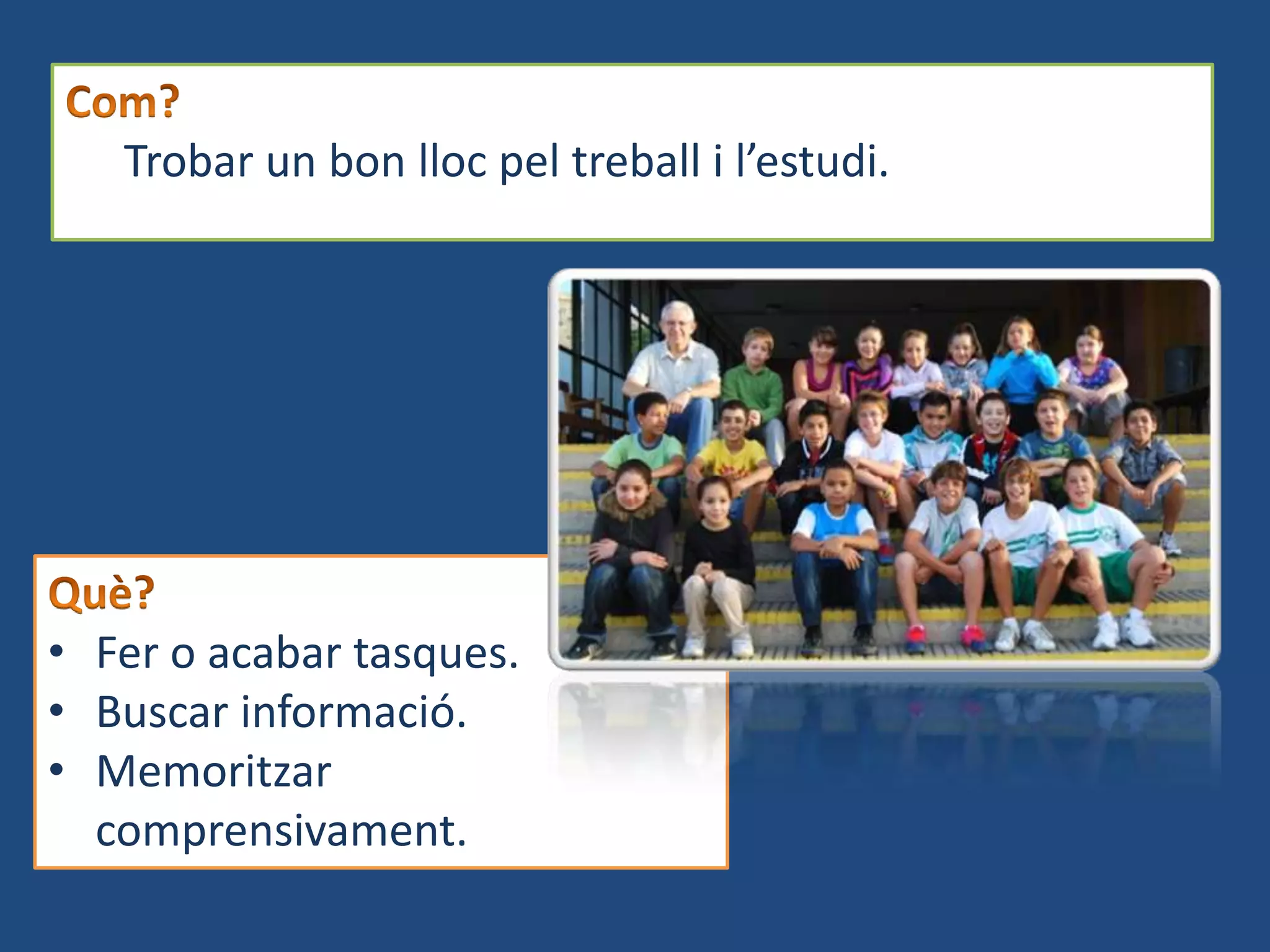 Com?
Trobar un bon lloc pel treball i l’estudi.

Què?
• Fer o acabar tasques.
• Buscar informació.
• Memoritzar comprensivament.